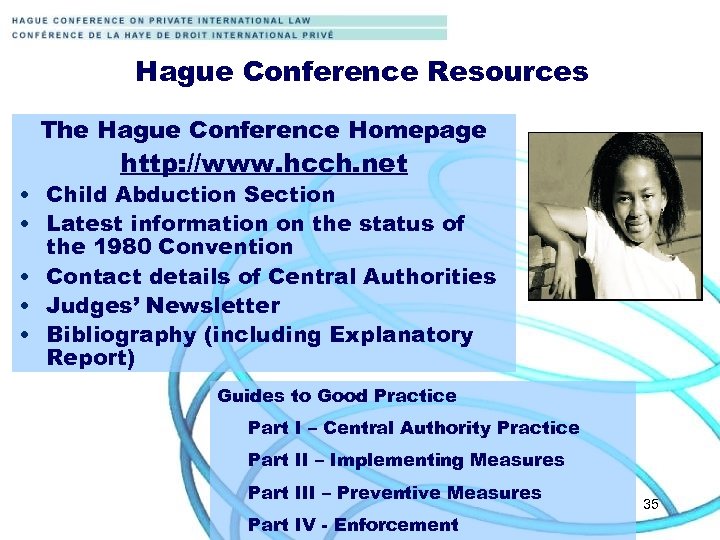 HAGUE CONFERENCE ON PRIVATE INTERNATIONAL LAW
CONFÉRENCE DE LA HAYE DE DROIT INTERNATIONAL PRIVÉ

Hague Conference Resources

The Hague Conference Homepage
http://www.hcch.net

• Child Abduction Section
• Latest information on the status of the 1980 Convention
• Contact details of Central Authorities
• Judges' Newsletter
• Bibliography (including Explanatory Report)

Guides to Good Practice
Part I – Central Authority Practice
Part II – Implementing Measures
Part III – Preventive Measures
Part IV - Enforcement

35